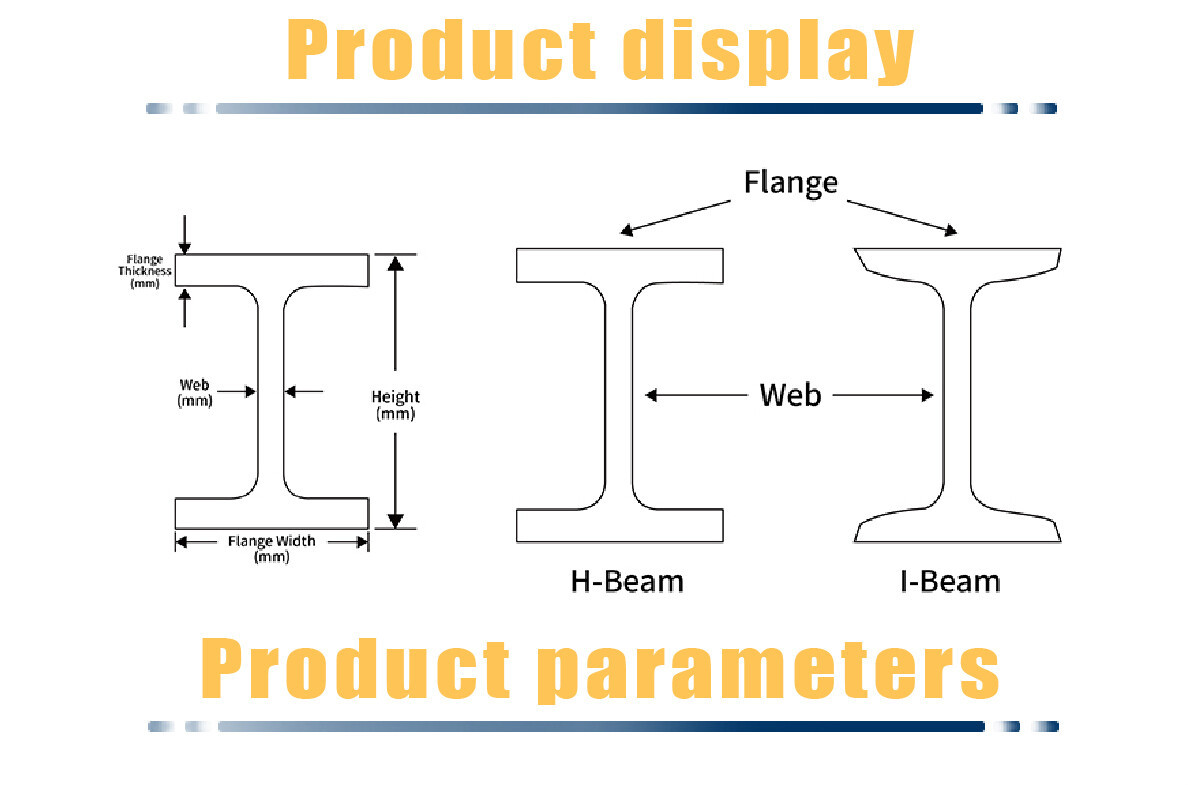 Product display

Flange Thickness (mm)

Web (mm)

Height (mm)

Flange Width (mm)

Flange

Web

H-Beam

I-Beam

Product parameters